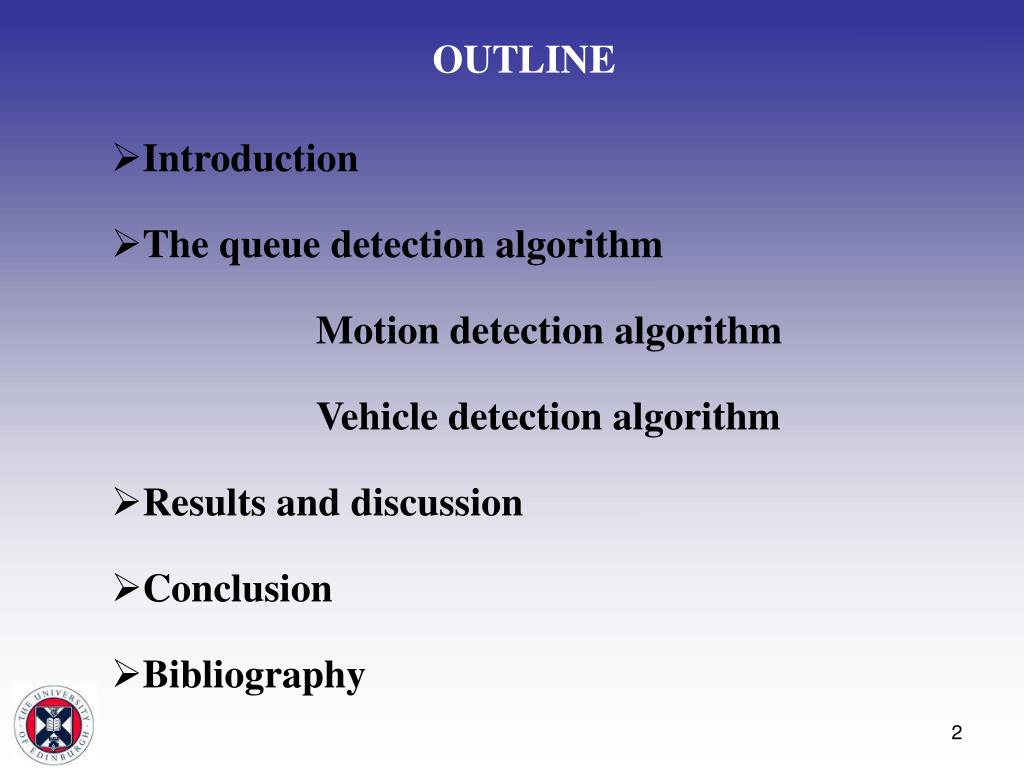 OUTLINE

➢Introduction

➢The queue detection algorithm

Motion detection algorithm

Vehicle detection algorithm

➢Results and discussion

➢Conclusion

➢Bibliography

THE UNIVERSITY OF EDINBURGH

2